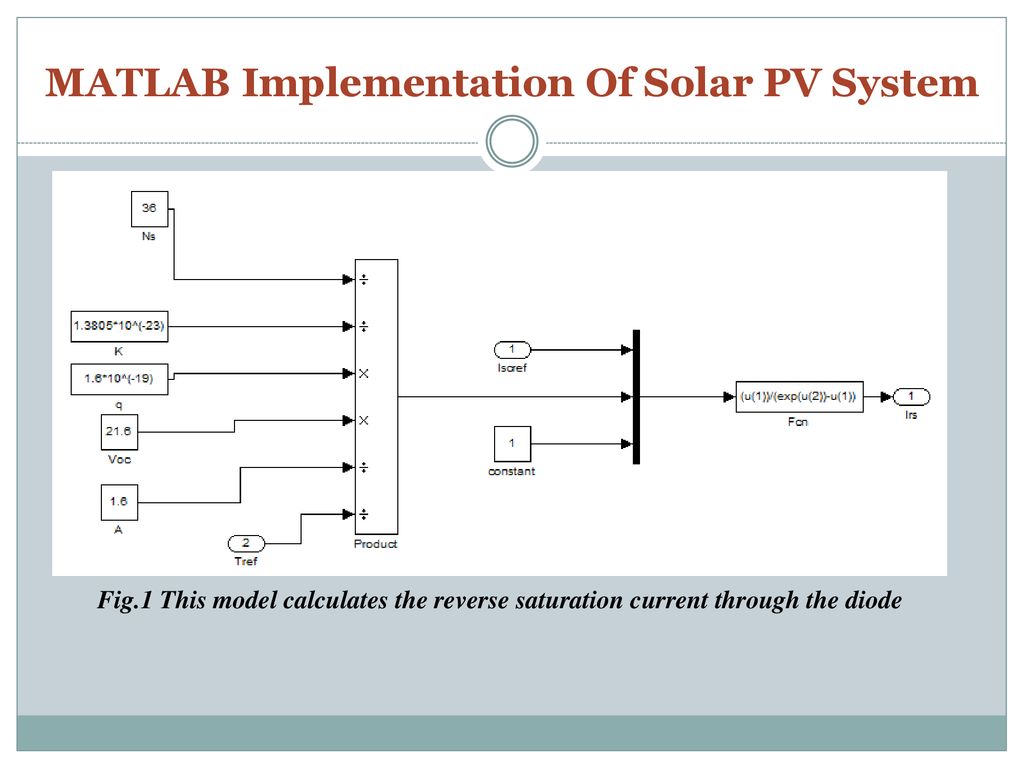 MATLAB Implementation Of Solar PV System

36
Ns

1.3805*10^(-23)
K

1.6*10^(-19)
q

21.6
Voc

1.6
A

2
Tref

÷
÷
×
×
÷
÷
Product

1
Iscref

1
constant

(u(1))/(exp(u(2))-u(1))
Fcn

1
Irs

Fig.1 This model calculates the reverse saturation current through the diode